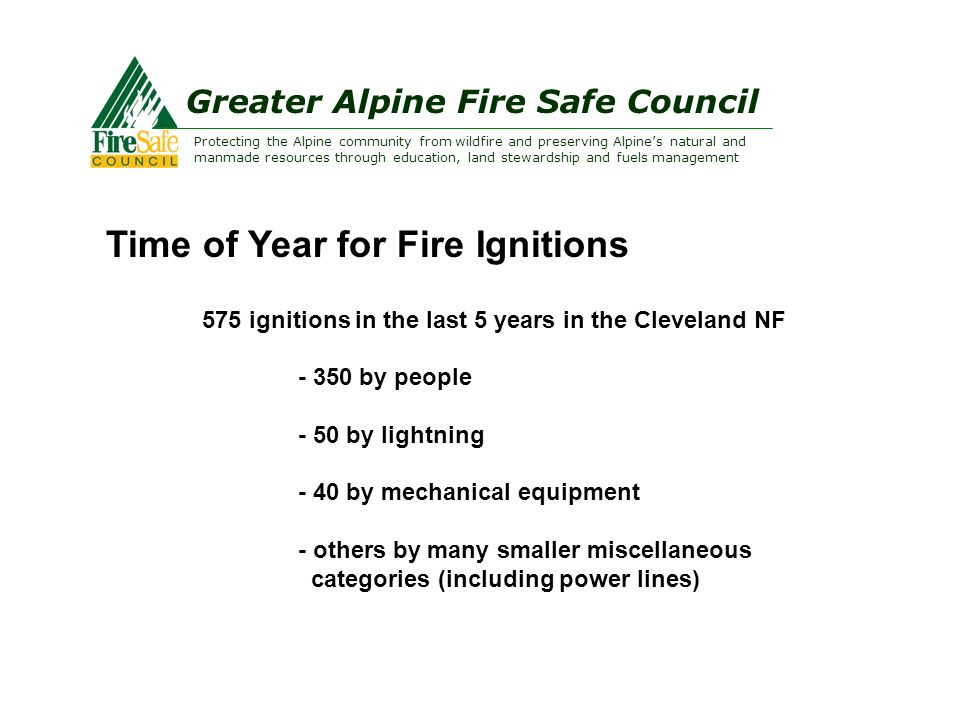 FireSafe COUNCIL

Greater Alpine Fire Safe Council

Protecting the Alpine community from wildfire and preserving Alpine's natural and manmade resources through education, land stewardship and fuels management

Time of Year for Fire Ignitions

575 ignitions in the last 5 years in the Cleveland NF

- 350 by people

- 50 by lightning

- 40 by mechanical equipment

- others by many smaller miscellaneous categories (including power lines)